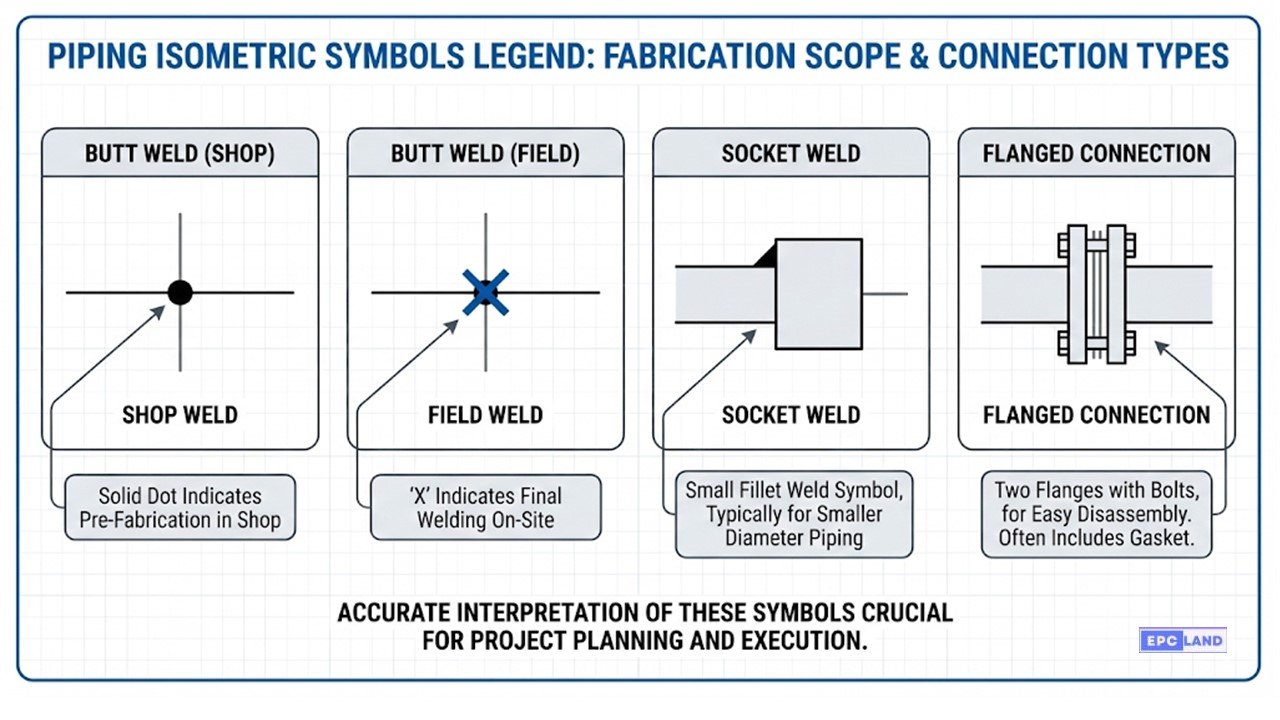 PIPING ISOMETRIC SYMBOLS LEGEND: FABRICATION SCOPE & CONNECTION TYPES

BUTT WELD (SHOP)

SHOP WELD

Solid Dot Indicates Pre-Fabrication in Shop

BUTT WELD (FIELD)

FIELD WELD

'X' Indicates Final Welding On-Site

SOCKET WELD

SOCKET WELD

Small Fillet Weld Symbol, Typically for Smaller Diameter Piping

FLANGED CONNECTION

FLANGED CONNECTION

Two Flanges with Bolts, for Easy Disassembly. Often Includes Gasket.

ACCURATE INTERPRETATION OF THESE SYMBOLS CRUCIAL FOR PROJECT PLANNING AND EXECUTION.

EPC LAND